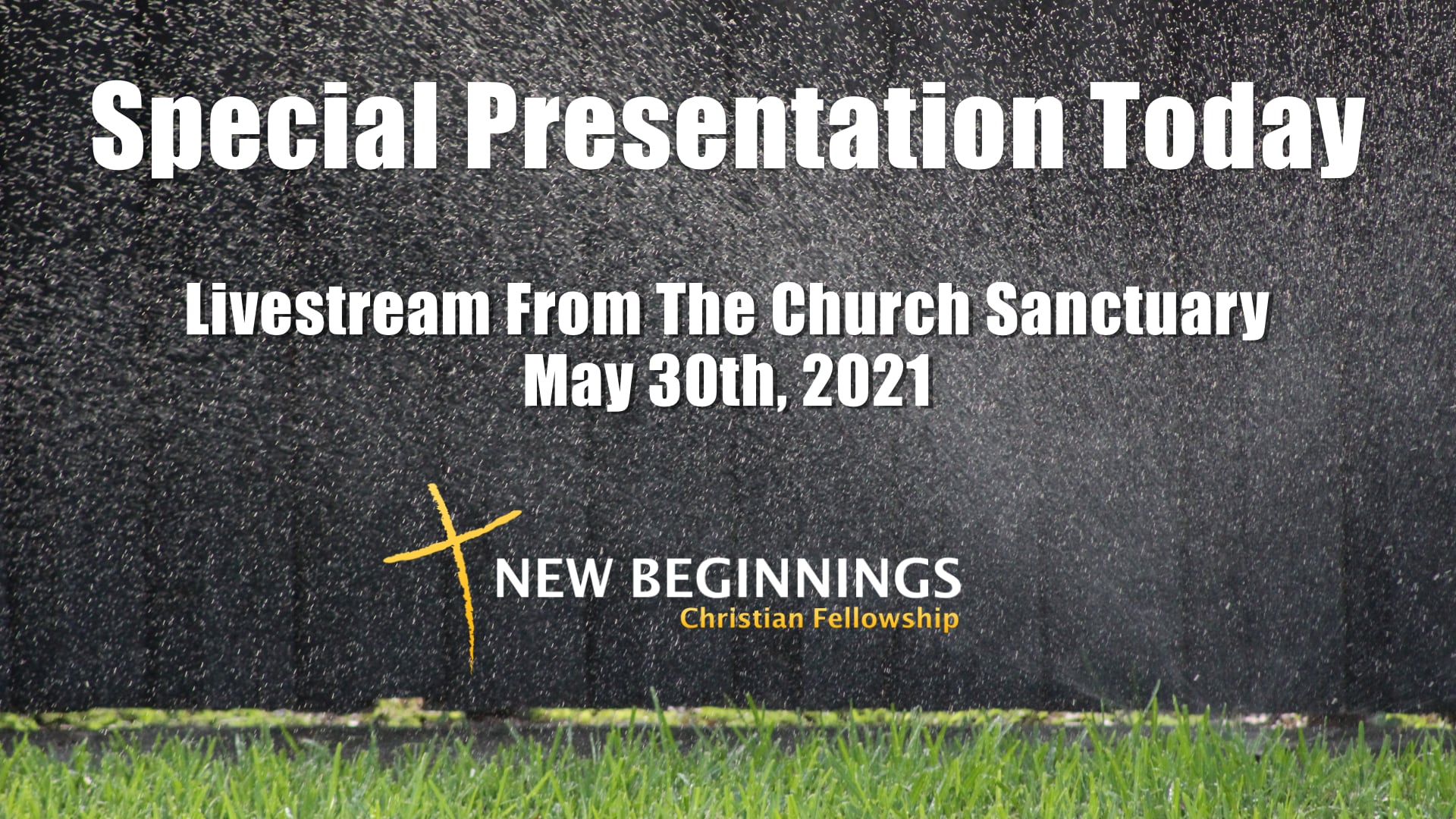 Special Presentation Today

Livestream From The Church Sanctuary
May 30th, 2021

NEW BEGINNINGS
Christian Fellowship